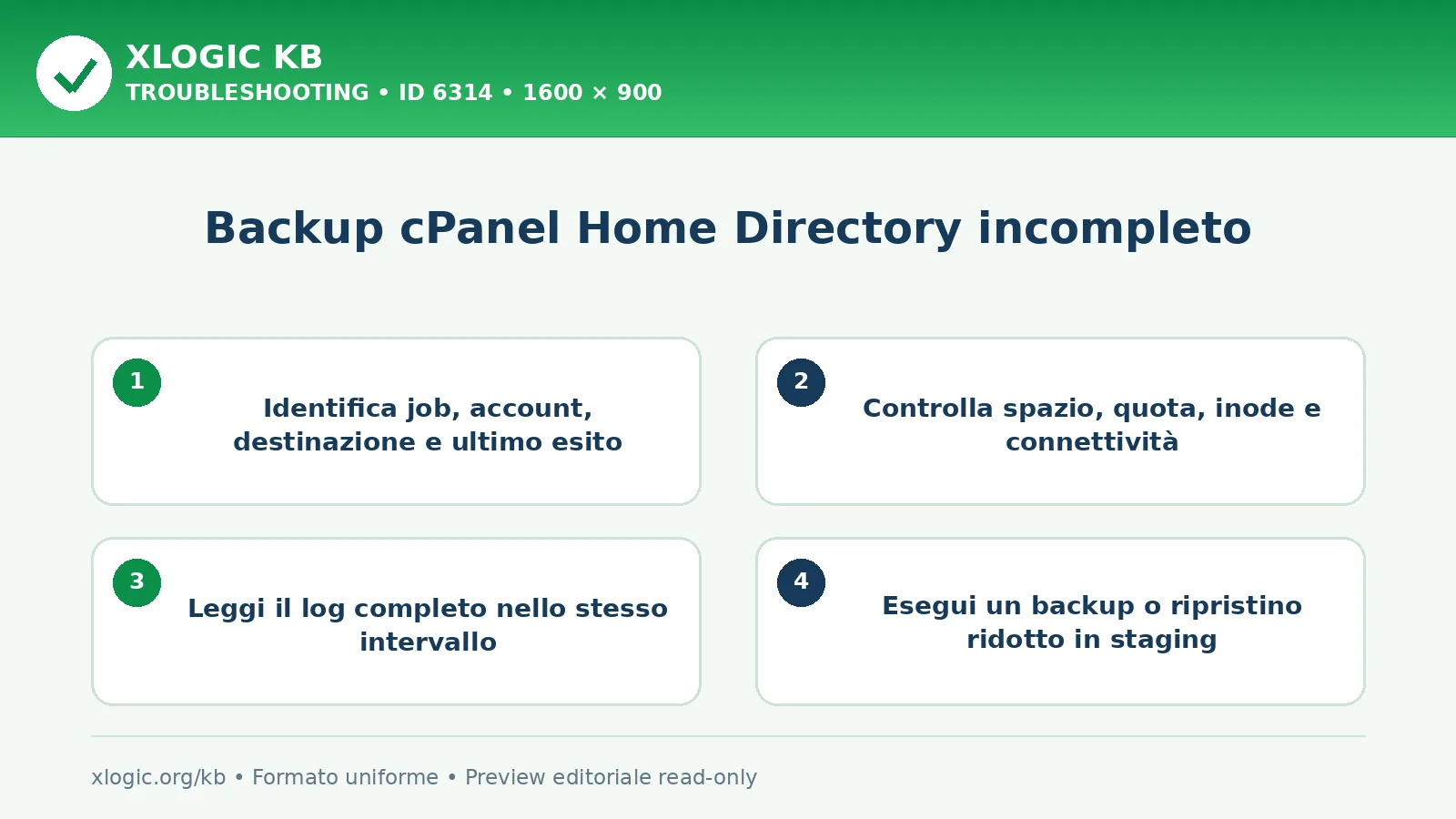 XLOGIC KB
TROUBLESHOOTING • ID 6314 • 1600 × 900

Backup cPanel Home Directory incompleto

1
Identifica job, account, destinazione e ultimo esito

2
Controlla spazio, quota, inode e connettività

3
Leggi il log completo nello stesso intervallo

4
Esegui un backup o ripristino ridotto in staging

xlogic.org/kb • Formato uniforme • Preview editoriale read-only